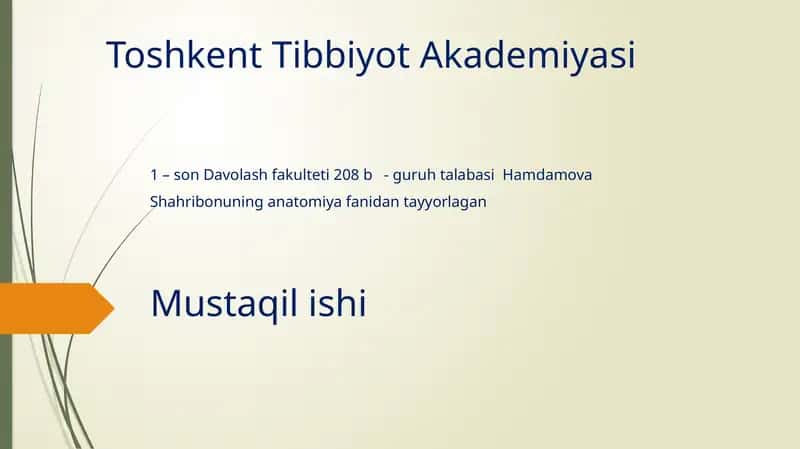 Toshkent Tibbiyot Akademiyasi

1 – son Davolash fakulteti 208 b - guruh talabasi Hamdamova Shahribonuning anatomiya fanidan tayyorlagan

Mustaqil ishi